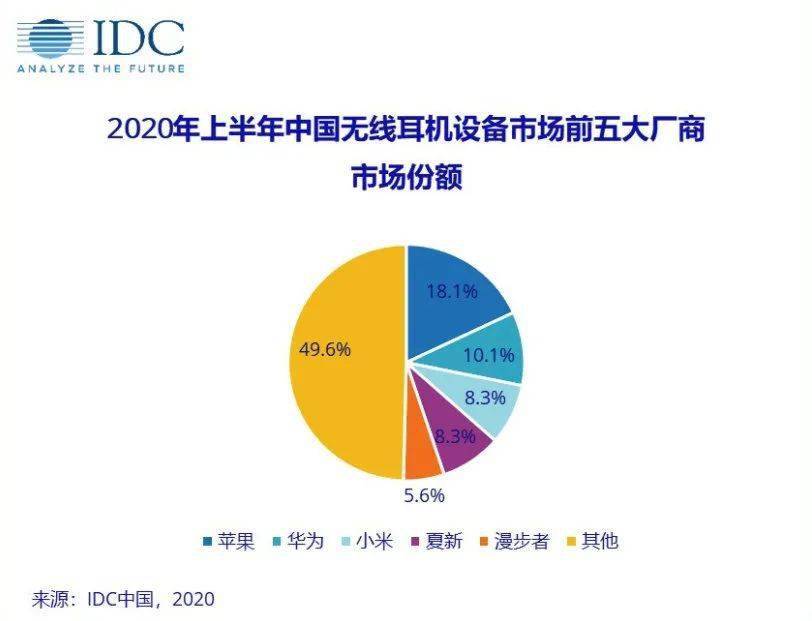 IDC
ANALYZE THE FUTURE

2020年上半年中国无线耳机设备市场前五大厂商市场份额

18.1%
10.1%
8.3%
8.3%
5.6%
49.6%

苹果 华为 小米 夏新 漫步者 其他

来源：IDC中国，2020